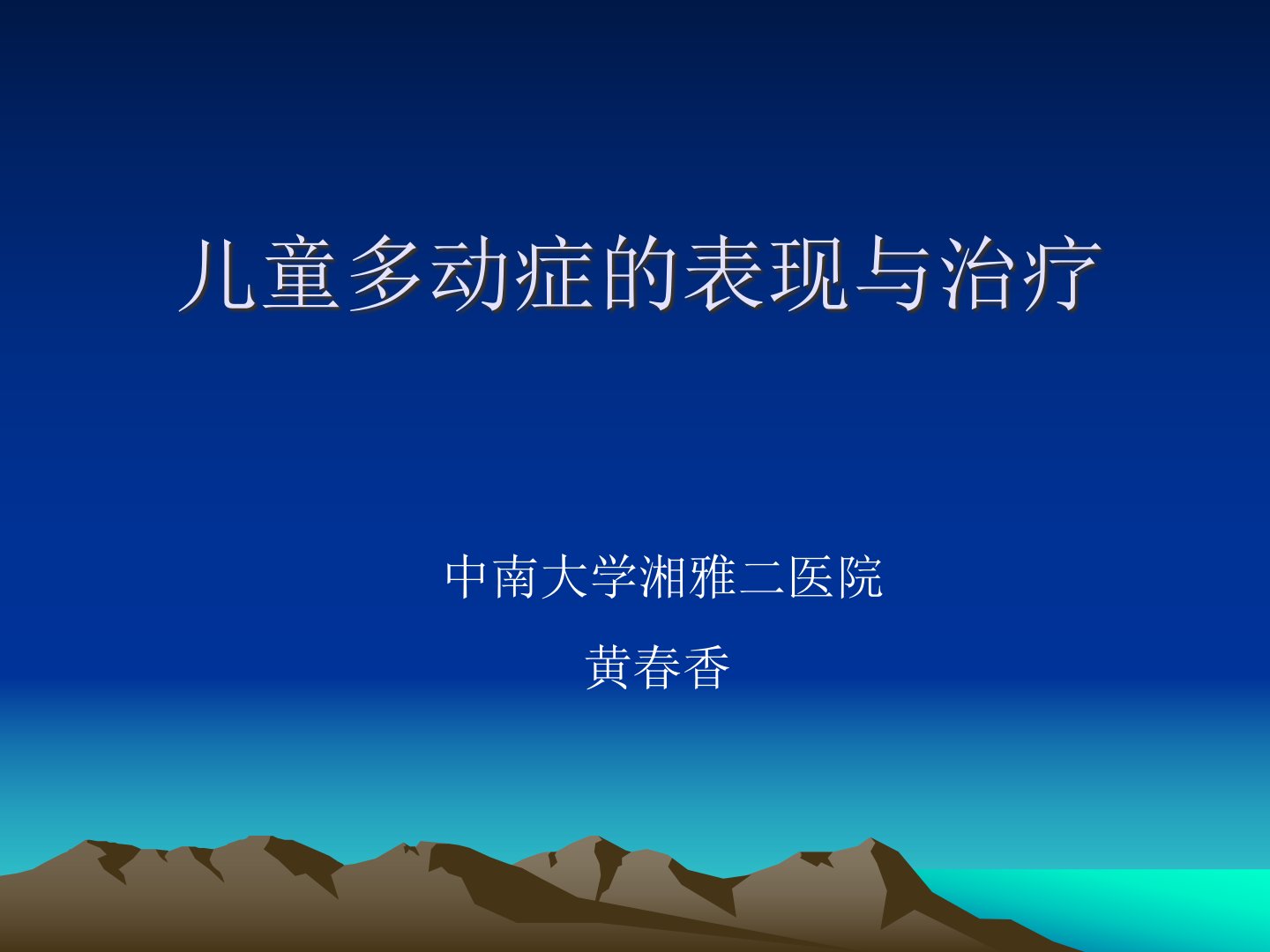 儿童多动症的表现与治疗

中南大学湘雅二医院

黄春香